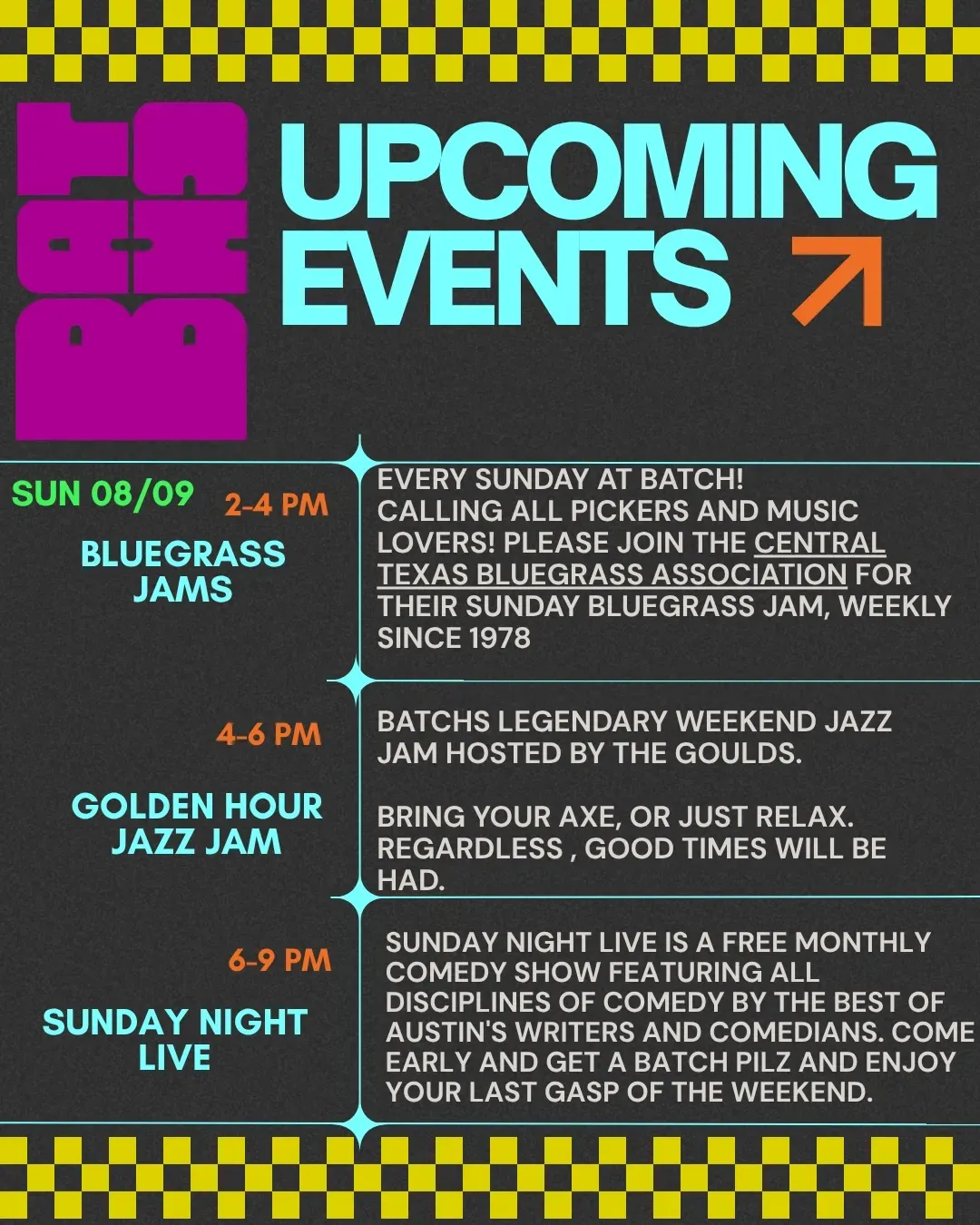 BATCH

UPCOMING EVENTS

SUN 08/09 2-4 PM

BLUEGRASS JAMS

EVERY SUNDAY AT BATCH! CALLING ALL PICKERS AND MUSIC LOVERS! PLEASE JOIN THE CENTRAL TEXAS BLUEGRASS ASSOCIATION FOR THEIR SUNDAY BLUEGRASS JAM, WEEKLY SINCE 1978

4-6 PM

GOLDEN HOUR JAZZ JAM

BATCHS LEGENDARY WEEKEND JAZZ JAM HOSTED BY THE GOULDS.

BRING YOUR AXE, OR JUST RELAX. REGARDLESS , GOOD TIMES WILL BE HAD.

6-9 PM

SUNDAY NIGHT LIVE

SUNDAY NIGHT LIVE IS A FREE MONTHLY COMEDY SHOW FEATURING ALL DISCIPLINES OF COMEDY BY THE BEST OF AUSTIN'S WRITERS AND COMEDIANS. COME EARLY AND GET A BATCH PILZ AND ENJOY YOUR LAST GASP OF THE WEEKEND.